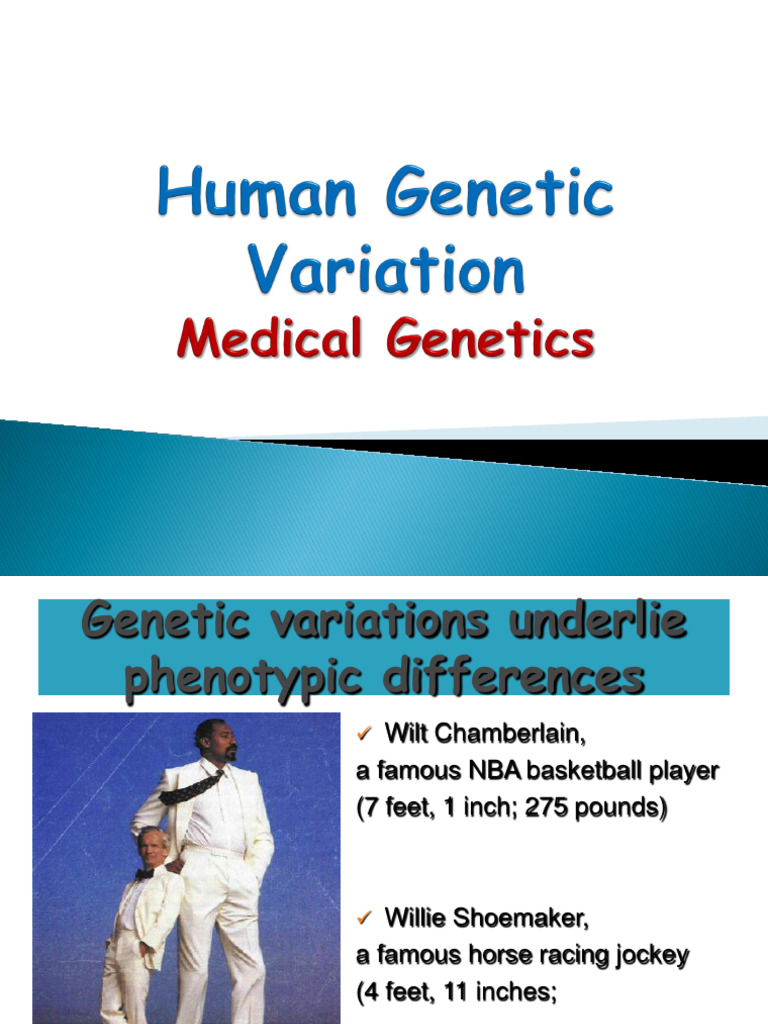 Human Genetic Variation
Medical Genetics

Genetic variations underlie phenotypic differences

✓ Wilt Chamberlain,
a famous NBA basketball player
(7 feet, 1 inch; 275 pounds)

✓ Willie Shoemaker,
a famous horse racing jockey
(4 feet, 11 inches;